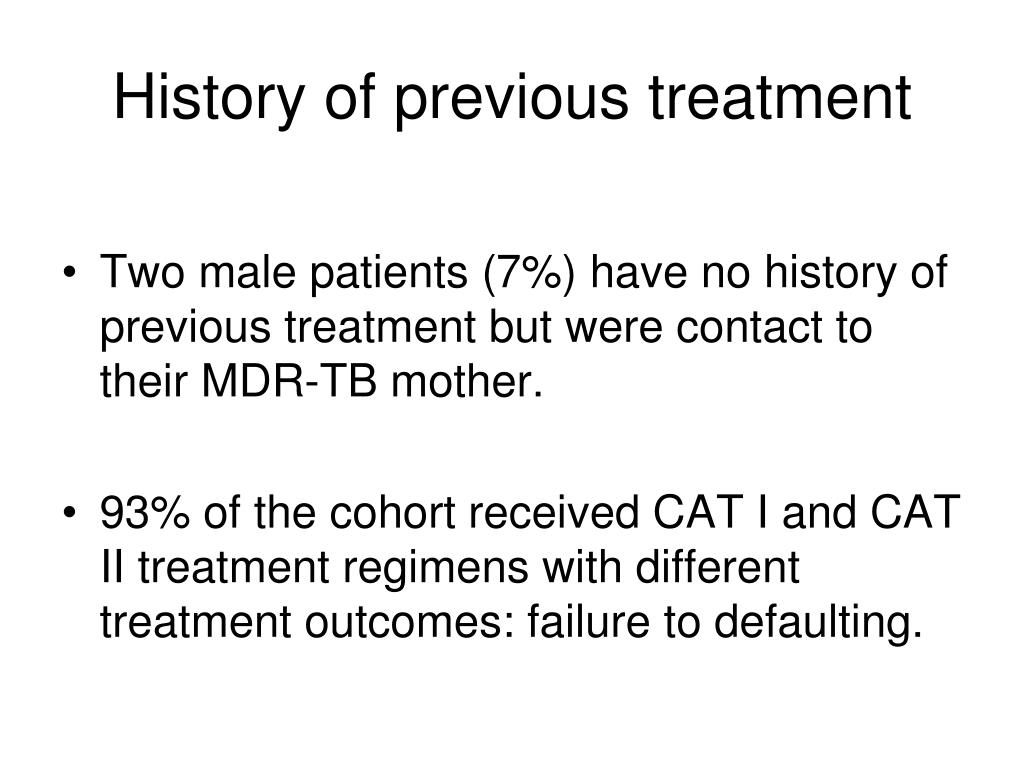 History of previous treatment

• Two male patients (7%) have no history of previous treatment but were contact to their MDR-TB mother.

• 93% of the cohort received CAT I and CAT II treatment regimens with different treatment outcomes: failure to defaulting.